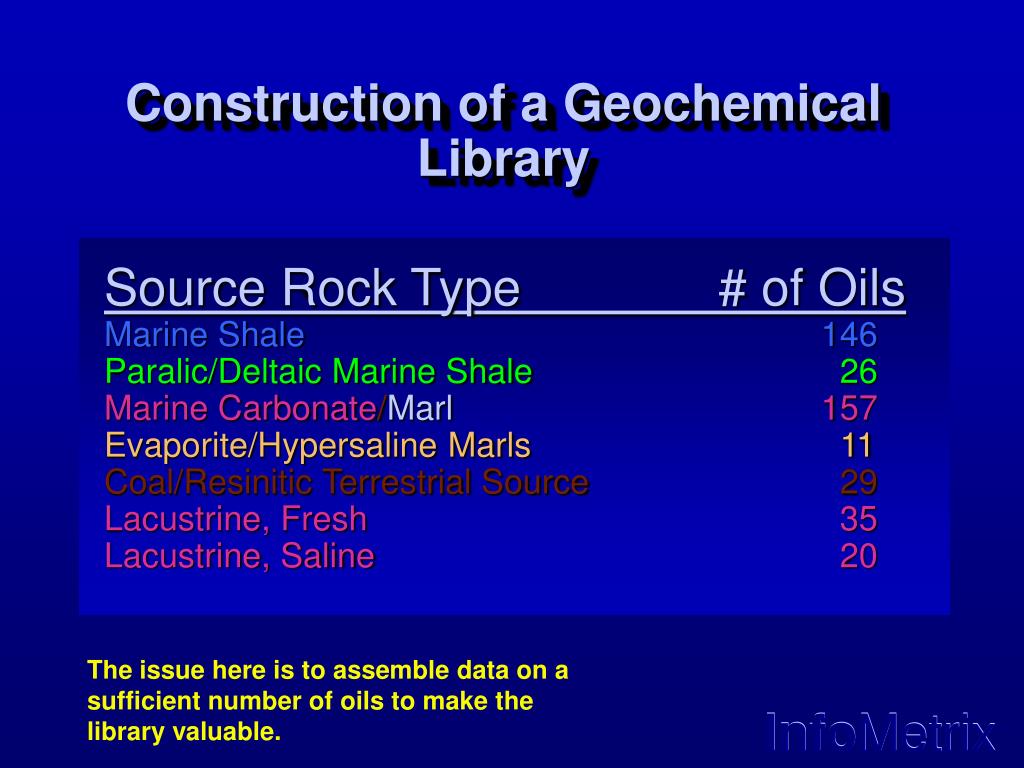 Construction of a Geochemical Library

| Source Rock Type | # of Oils |
|---|---|
| Marine Shale | 146 |
| Paralic/Deltaic Marine Shale | 26 |
| Marine Carbonate/Marl | 157 |
| Evaporite/Hypersaline Marls | 11 |
| Coal/Resinitic Terrestrial Source | 29 |
| Lacustrine, Fresh | 35 |
| Lacustrine, Saline | 20 |

The issue here is to assemble data on a sufficient number of oils to make the library valuable.

InfoMetrix